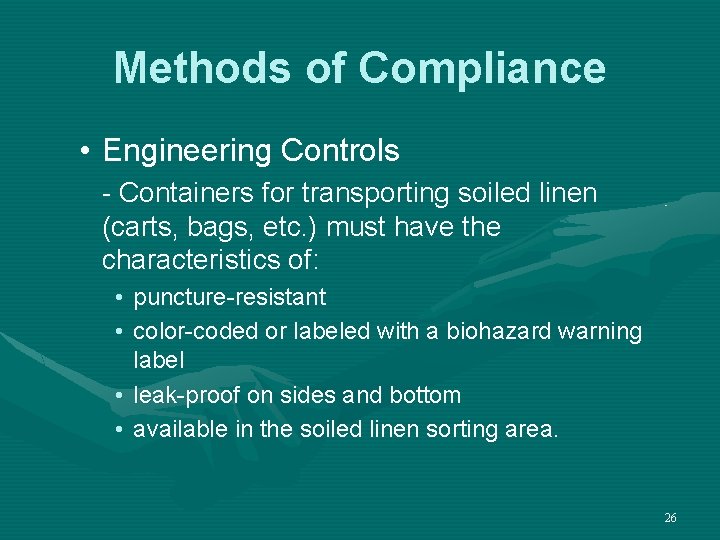 Methods of Compliance

• Engineering Controls

- Containers for transporting soiled linen (carts, bags, etc.) must have the characteristics of:

• puncture-resistant
• color-coded or labeled with a biohazard warning label
• leak-proof on sides and bottom
• available in the soiled linen sorting area.

26